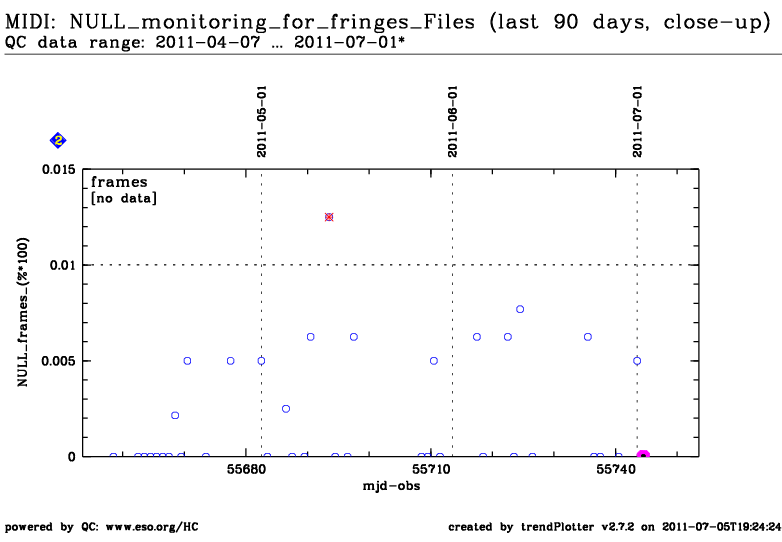 MIDI: NULL_monitoring_for_fringes_Files (last 90 days, close-up)
QC data range: 2011-04-07 ... 2011-07-01*

2

2011-05-01
2011-06-01
2011-07-01

frames
[no data]

0.015
0.01
0.005
0

NULL_frames_(%*100)

55680
55710
55740

mjd-obs

powered by QC: www.eso.org/HC

created by trendPlotter v2.7.2 on 2011-07-05T19:24:24